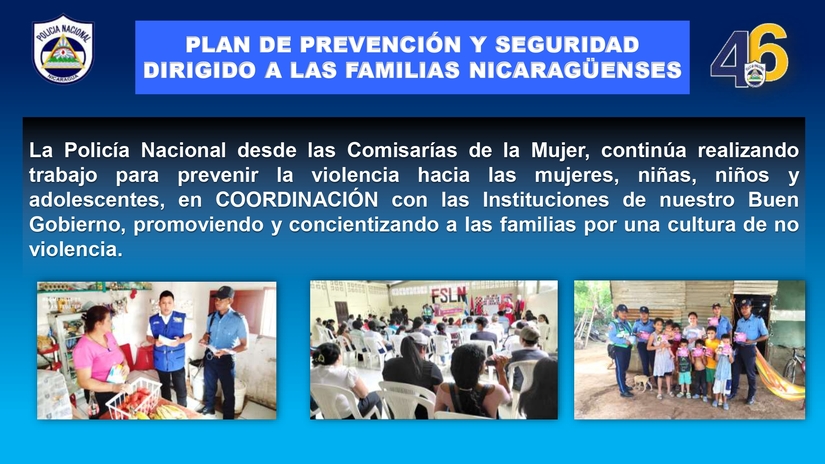 POLICIA NACIONAL
NICARAGUA

PLAN DE PREVENCIÓN Y SEGURIDAD DIRIGIDO A LAS FAMILIAS NICARAGÜENSES

46

La Policía Nacional desde las Comisarías de la Mujer, continúa realizando trabajo para prevenir la violencia hacia las mujeres, niñas, niños y adolescentes, en COORDINACIÓN con las Instituciones de nuestro Buen Gobierno, promoviendo y concientizando a las familias por una cultura de no violencia.

FSLN